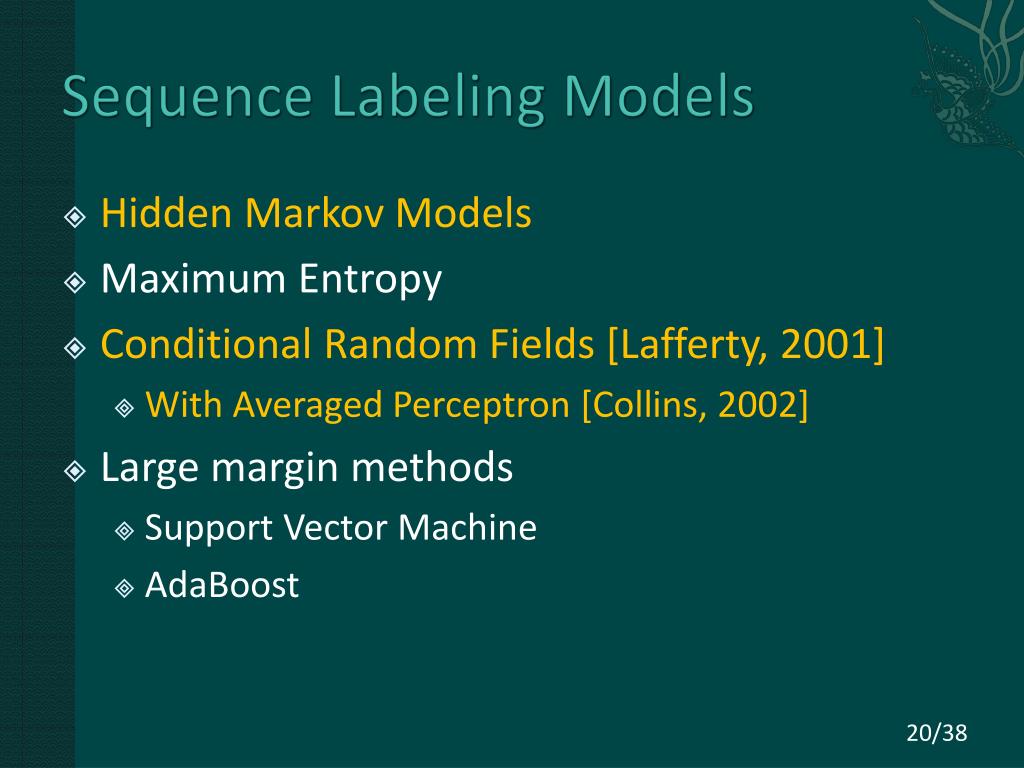 Sequence Labeling Models

Hidden Markov Models
Maximum Entropy
Conditional Random Fields [Lafferty, 2001]
With Averaged Perceptron [Collins, 2002]
Large margin methods
Support Vector Machine
AdaBoost

20/38